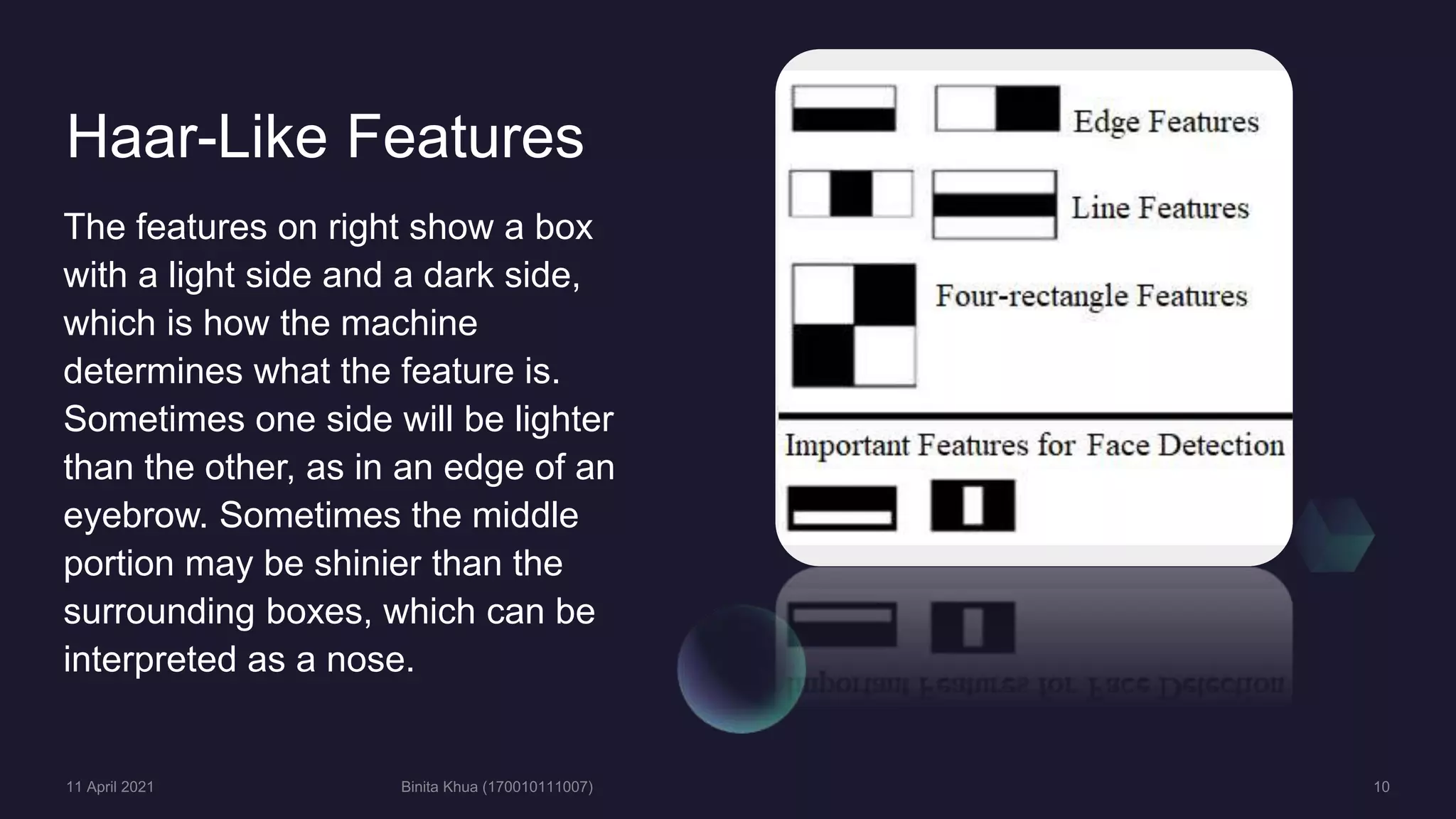 Haar-Like Features

The features on right show a box with a light side and a dark side, which is how the machine determines what the feature is. Sometimes one side will be lighter than the other, as in an edge of an eyebrow. Sometimes the middle portion may be shinier than the surrounding boxes, which can be interpreted as a nose.

Edge Features

Line Features

Four-rectangle Features

Important Features for Face Detection

11 April 2021

Binita Khua (170010111007)

10